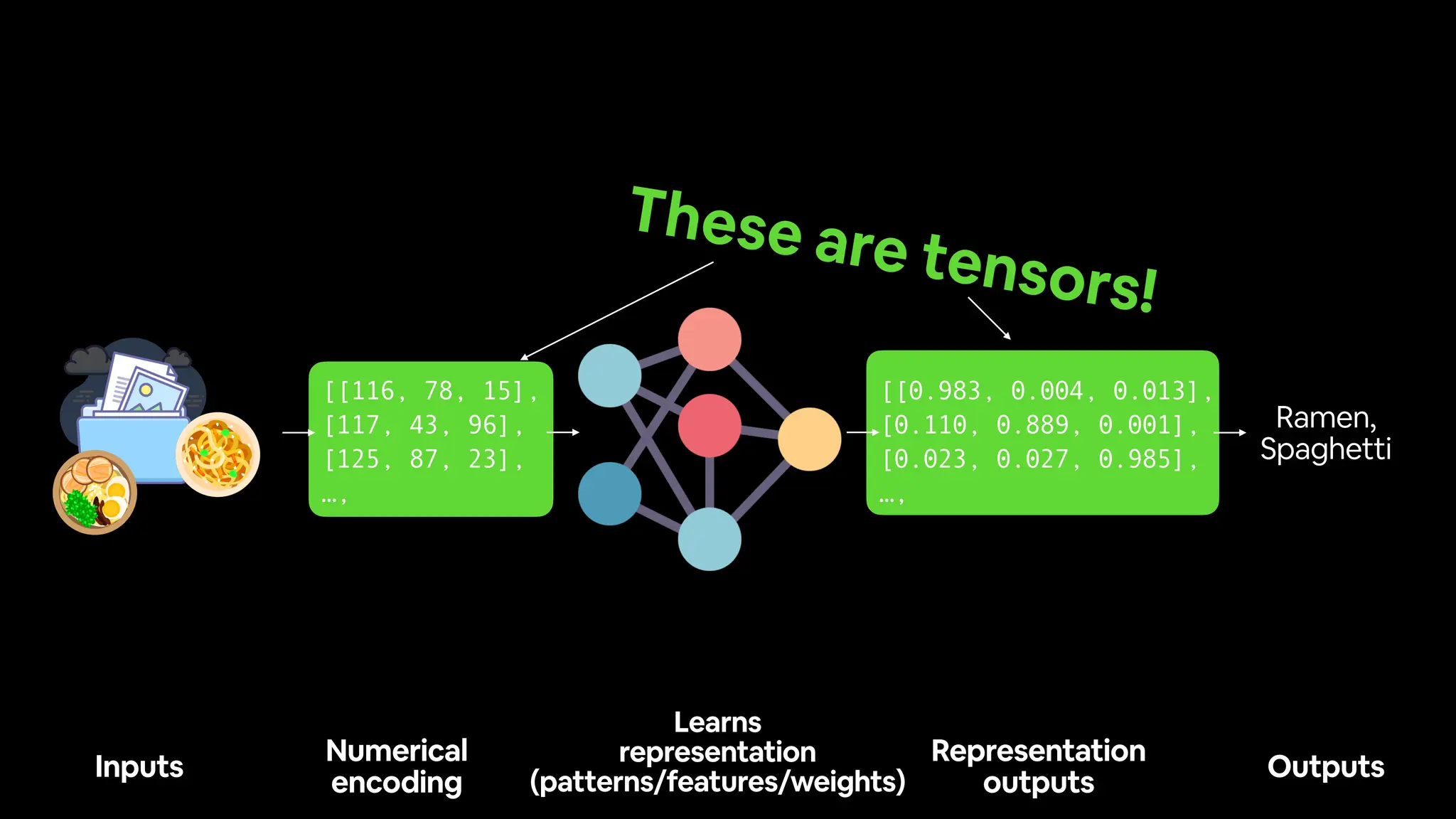 These are tensors!

[[116, 78, 15],
[117, 43, 96],
[125, 87, 23],
...,

[[0.983, 0.004, 0.013],
[0.110, 0.889, 0.001],
[0.023, 0.027, 0.985],
...,

Ramen, Spaghetti

Inputs

Numerical encoding

Learns representation (patterns/features/weights)

Representation outputs

Outputs